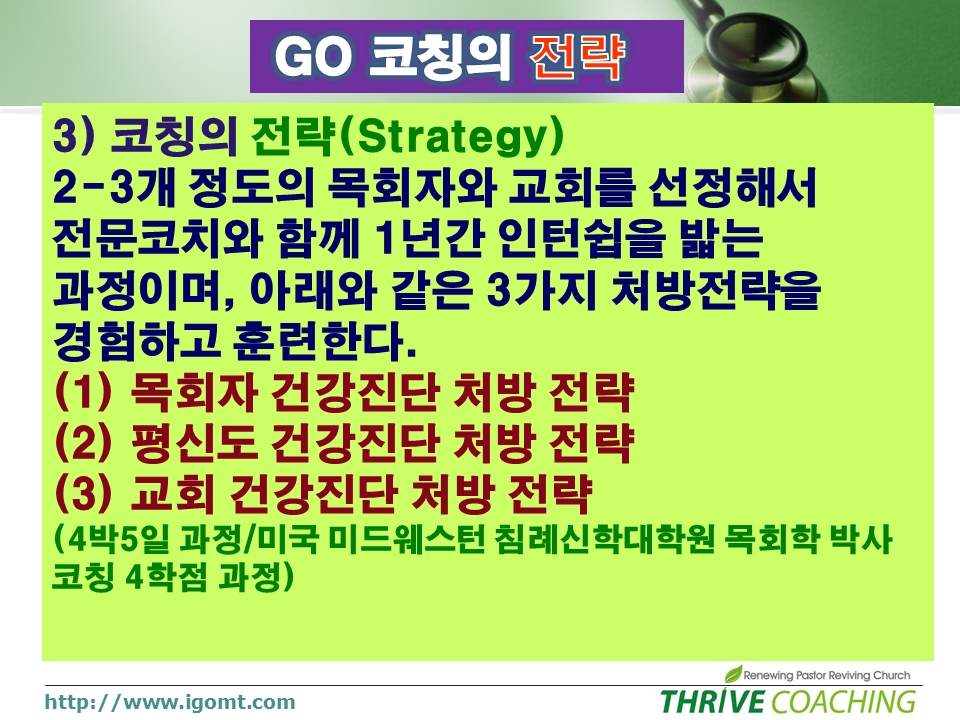 GO 코칭의 전략

3) 코칭의 전략(Strategy)
2-3개 정도의 목회자와 교회를 선정해서 전문코치와 함께 1년간 인턴쉽을 밟는 과정이며, 아래와 같은 3가지 처방전략을 경험하고 훈련한다.
(1) 목회자 건강진단 처방 전략
(2) 평신도 건강진단 처방 전략
(3) 교회 건강진단 처방 전략
(4박5일 과정/미국 미드웨스턴 침례신학대학원 목회학 박사 코칭 4학점 과정)

http://www.igomt.com

Renewing Pastor Reviving Church
THRIVE COACHING